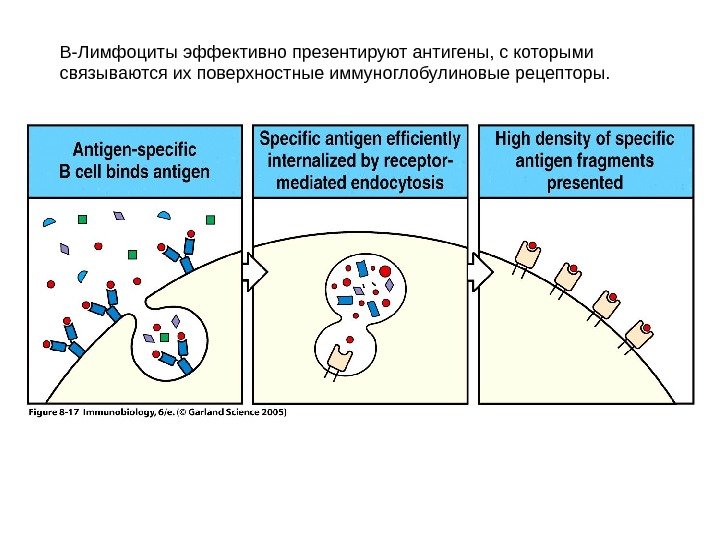 В-Лимфоциты эффективно презентируют антигены, с которыми связываются их поверхностные иммуноглобулиновые рецепторы.

Antigen-specific B cell binds antigen

Specific antigen efficiently internalized by receptor-mediated endocytosis

High density of specific antigen fragments presented

Figure 8-17 Immunobiology, 6/e. (© Garland Science 2005)